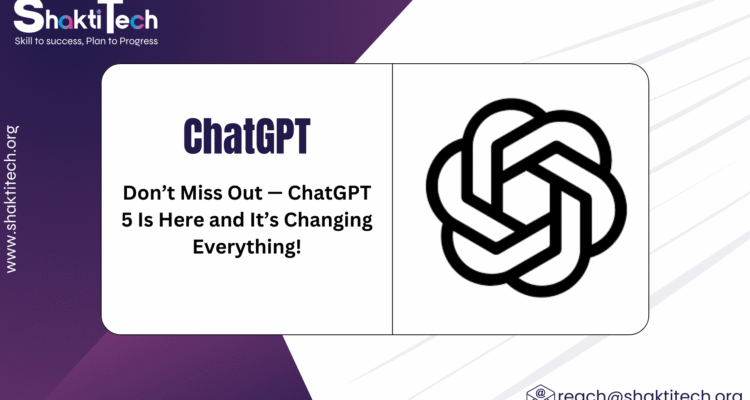 ShaktiTech
Skill to success, Plan to Progress

www.shaktitech.org

ChatGPT

Don't Miss Out — ChatGPT 5 Is Here and It's Changing Everything!

reach@shaktitech.org